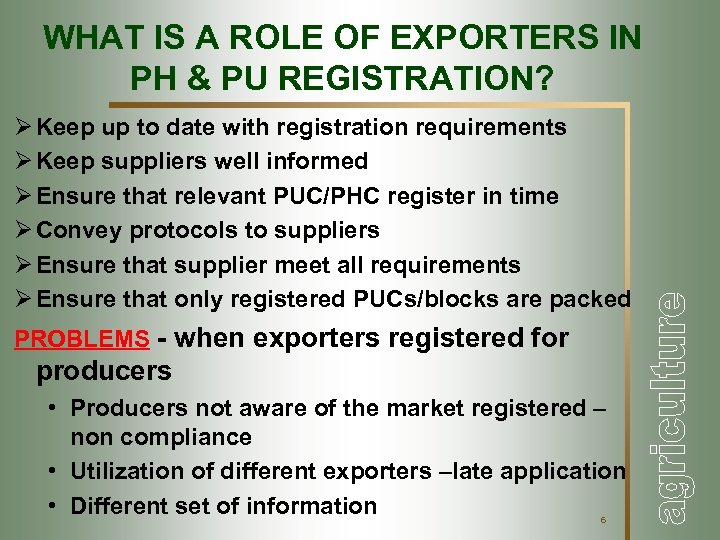 WHAT IS A ROLE OF EXPORTERS IN PH & PU REGISTRATION?

➢ Keep up to date with registration requirements
➢ Keep suppliers well informed
➢ Ensure that relevant PUC/PHC register in time
➢ Convey protocols to suppliers
➢ Ensure that supplier meet all requirements
➢ Ensure that only registered PUCs/blocks are packed

PROBLEMS - when exporters registered for producers

• Producers not aware of the market registered – non compliance
• Utilization of different exporters –late application
• Different set of information

6

agriculture